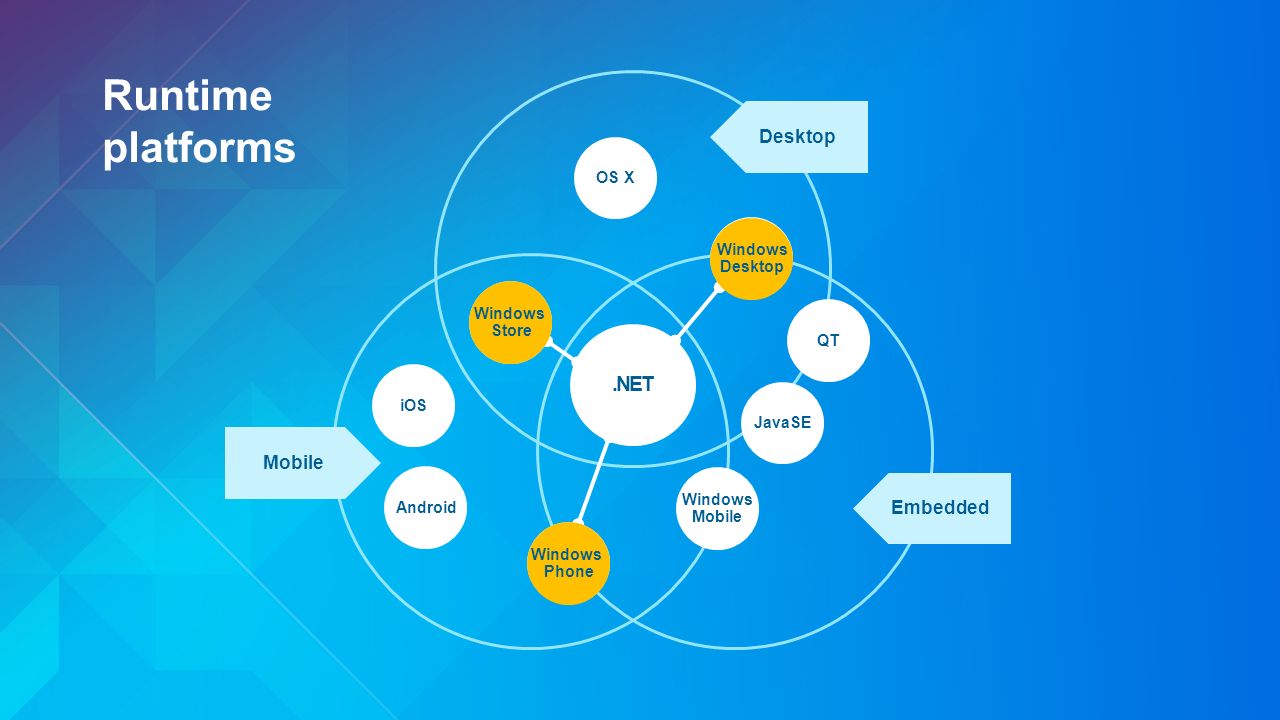 Runtime platforms

Desktop

OS X

Windows Desktop

Windows Store

QT

.NET

iOS

JavaSE

Mobile

Android

Windows Mobile

Embedded

Windows Phone